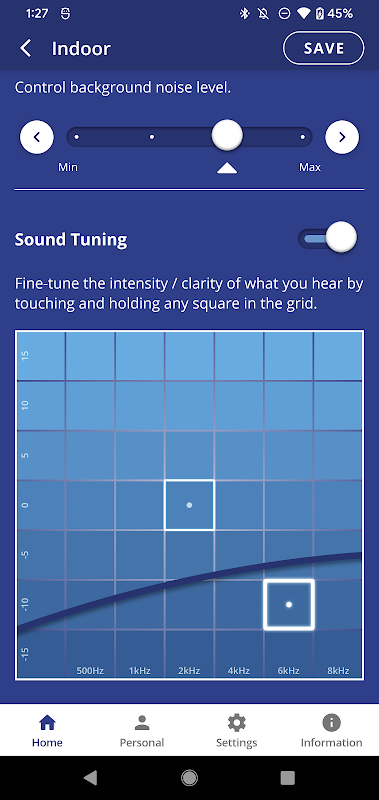 1:27 45%

Indoor SAVE

Control background noise level.

Min Max

Sound Tuning

Fine-tune the intensity / clarity of what you hear by touching and holding any square in the grid.

15
10
5
0
-5
-10
-15

500Hz 1kHz 2kHz 4kHz 6kHz 8kHz

Home Personal Settings Information